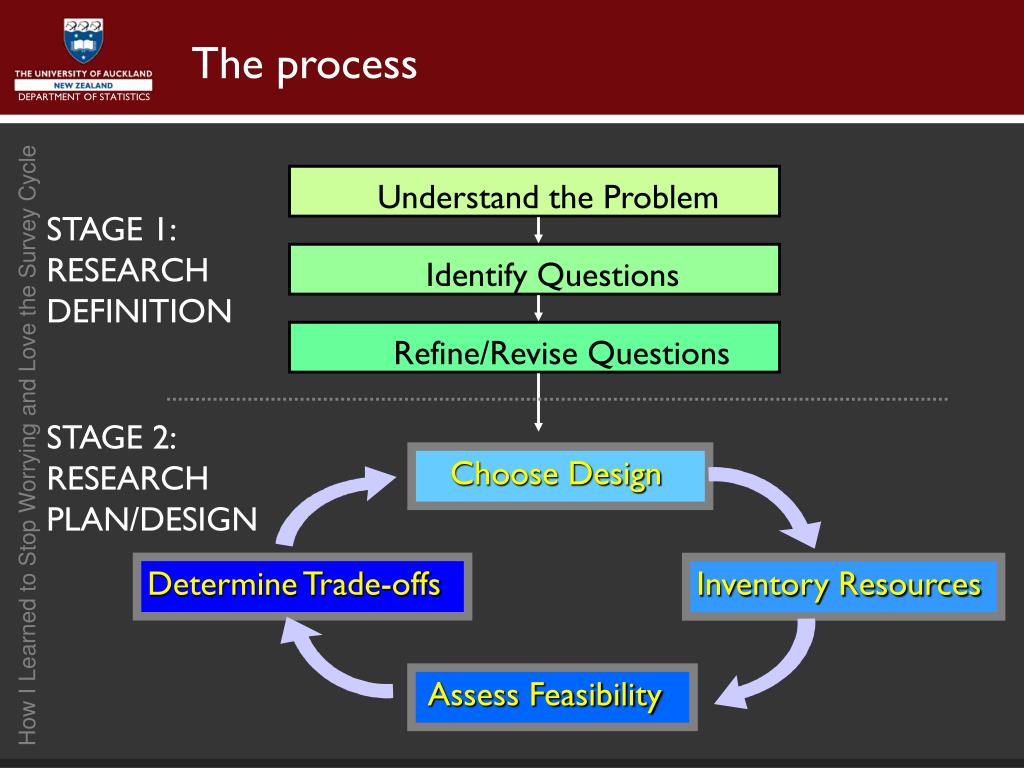 THE UNIVERSITY OF AUCKLAND
NEW ZEALAND
DEPARTMENT OF STATISTICS

The process

How I Learned to Stop Worrying and Love the Survey Cycle

STAGE 1: RESEARCH DEFINITION

Understand the Problem

Identify Questions

Refine/Revise Questions

STAGE 2: RESEARCH PLAN/DESIGN

Choose Design

Inventory Resources

Assess Feasibility

Determine Trade-offs